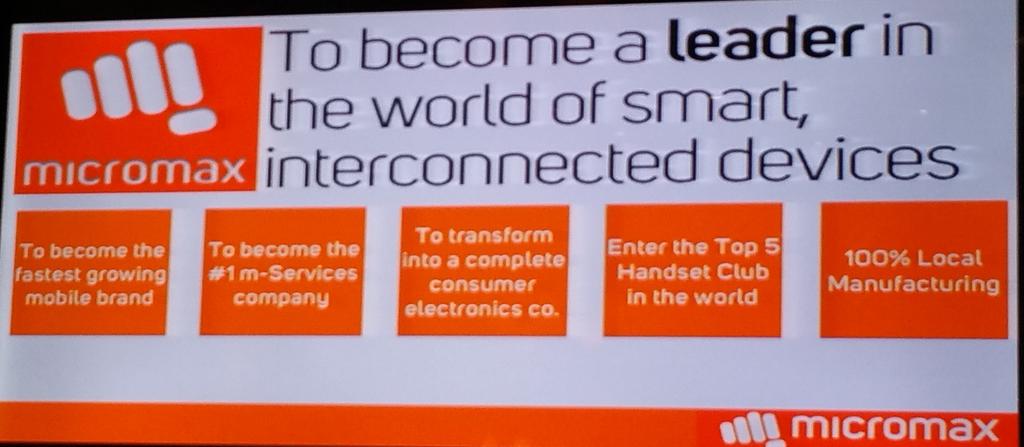 micromax

To become a leader in the world of smart, interconnected devices

To become the fastest growing mobile brand

To become the #1 m-Services company

To transform into a complete consumer electronics co.

Enter the Top 5 Handset Club in the world

100% Local Manufacturing

micromax